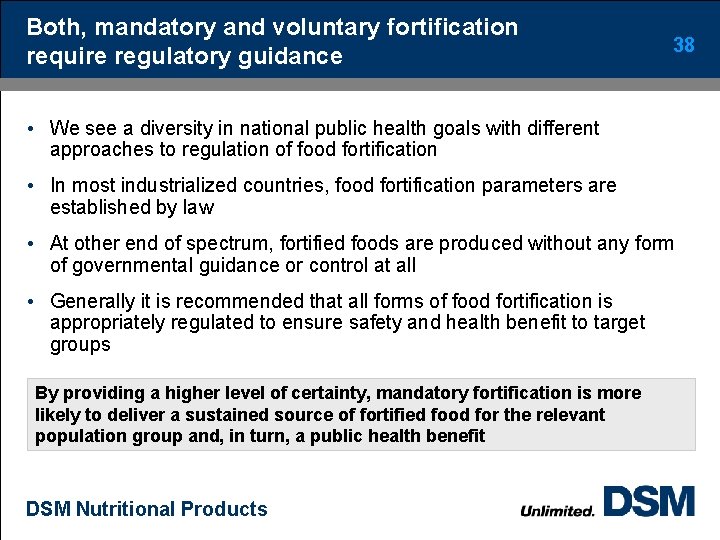 Both, mandatory and voluntary fortification require regulatory guidance

38

• We see a diversity in national public health goals with different approaches to regulation of food fortification

• In most industrialized countries, food fortification parameters are established by law

• At other end of spectrum, fortified foods are produced without any form of governmental guidance or control at all

• Generally it is recommended that all forms of food fortification is appropriately regulated to ensure safety and health benefit to target groups

By providing a higher level of certainty, mandatory fortification is more likely to deliver a sustained source of fortified food for the relevant population group and, in turn, a public health benefit

DSM Nutritional Products

Unlimited. DSM